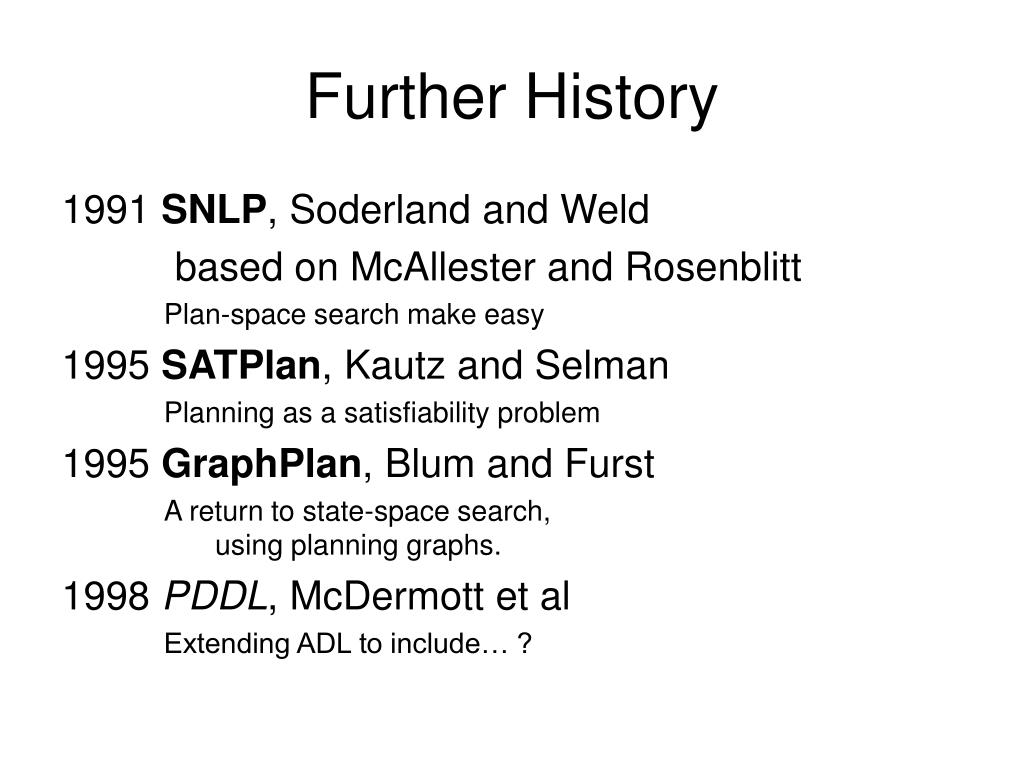 Further History

1991 SNLP, Soderland and Weld

based on McAllester and Rosenblitt

Plan-space search make easy

1995 SATPlan, Kautz and Selman

Planning as a satisfiability problem

1995 GraphPlan, Blum and Furst

A return to state-space search,
using planning graphs.

1998 PDDL, McDermott et al

Extending ADL to include… ?